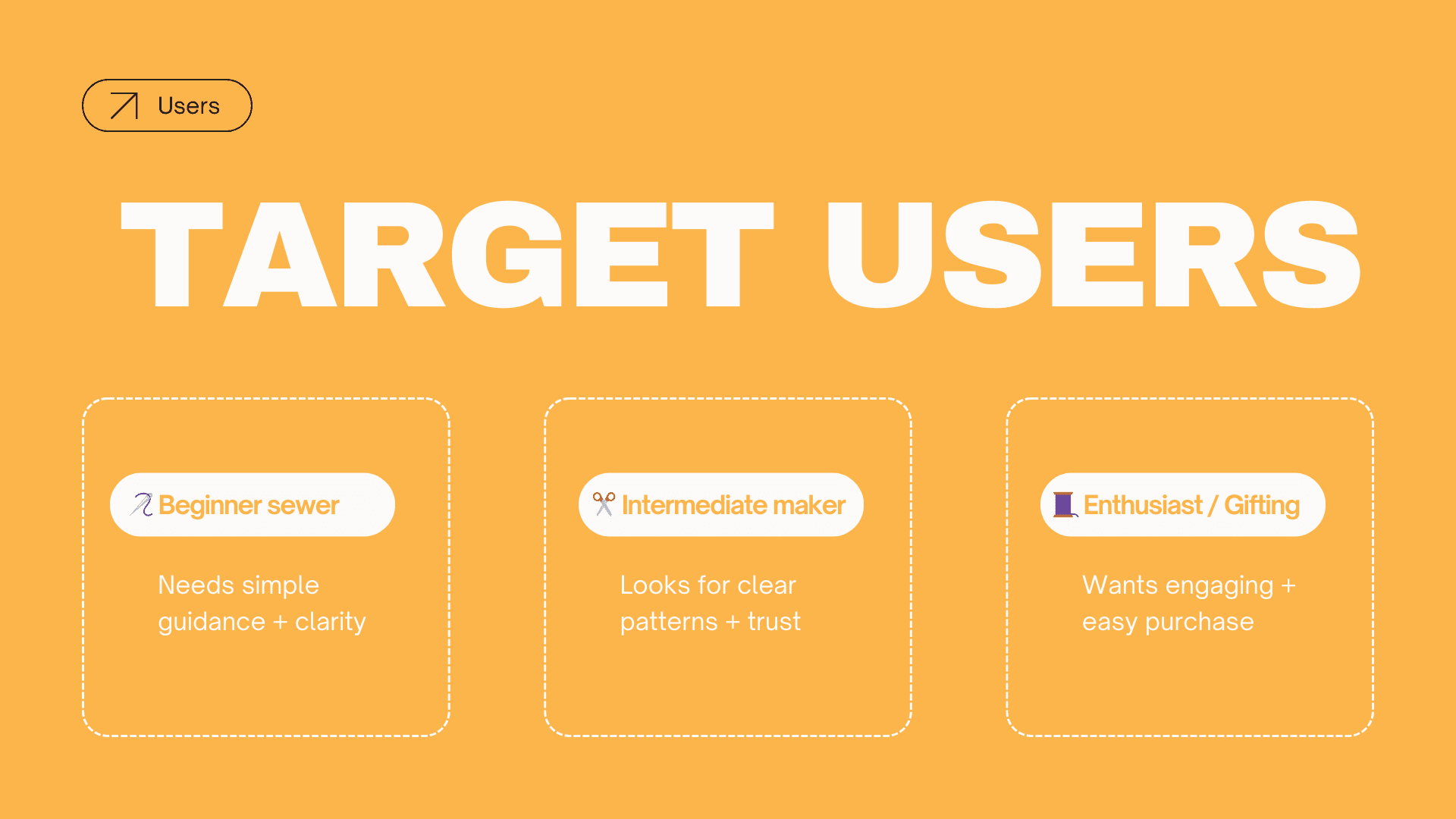 Users

TARGET USERS

Beginner sewer

Needs simple guidance + clarity

Intermediate maker

Looks for clear patterns + trust

Enthusiast / Gifting

Wants engaging + easy purchase